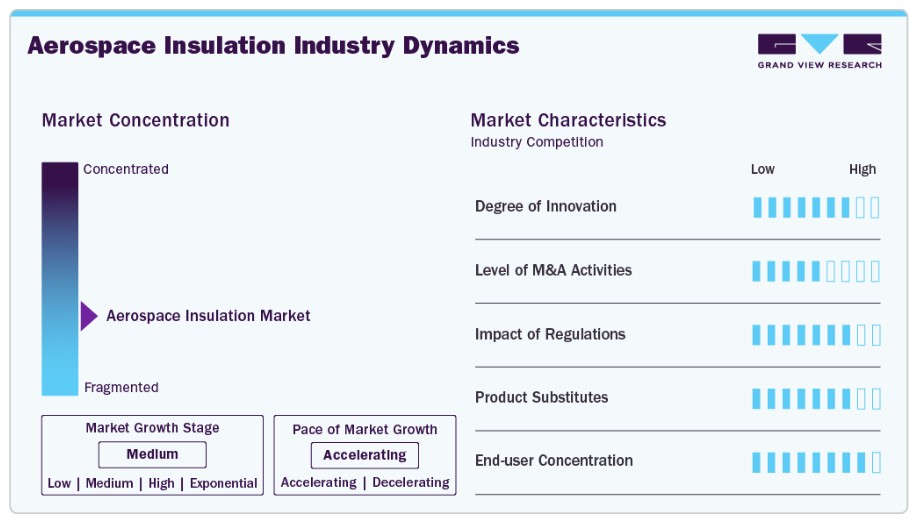 Aerospace Insulation Industry Dynamics

GRAND VIEW RESEARCH

Market Concentration

Concentrated

Aerospace Insulation Market

Fragmented

Market Growth Stage

Medium

Low | Medium | High | Exponential

Pace of Market Growth

Accelerating

Accelerating | Decelerating

Market Characteristics

Industry Competition

Low High

Degree of Innovation

Level of M&A Activities

Impact of Regulations

Product Substitutes

End-user Concentration